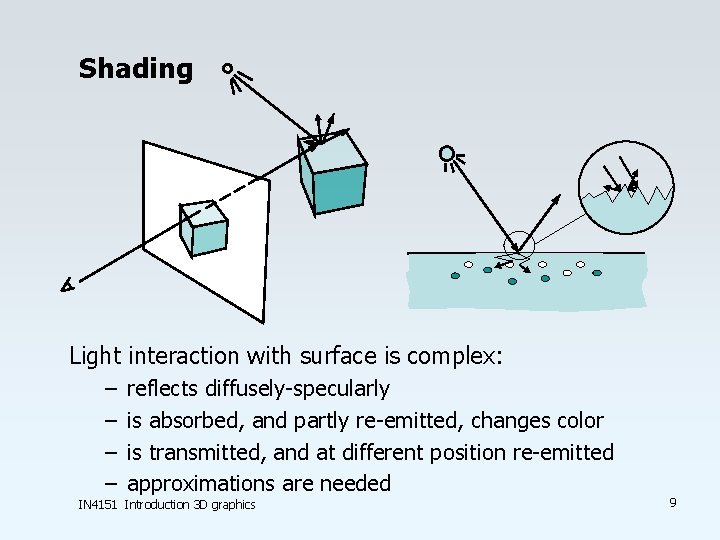 Shading

Light interaction with surface is complex:
– reflects diffusely-specularly
– is absorbed, and partly re-emitted, changes color
– is transmitted, and at different position re-emitted
– approximations are needed

IN4151 Introduction 3D graphics

9